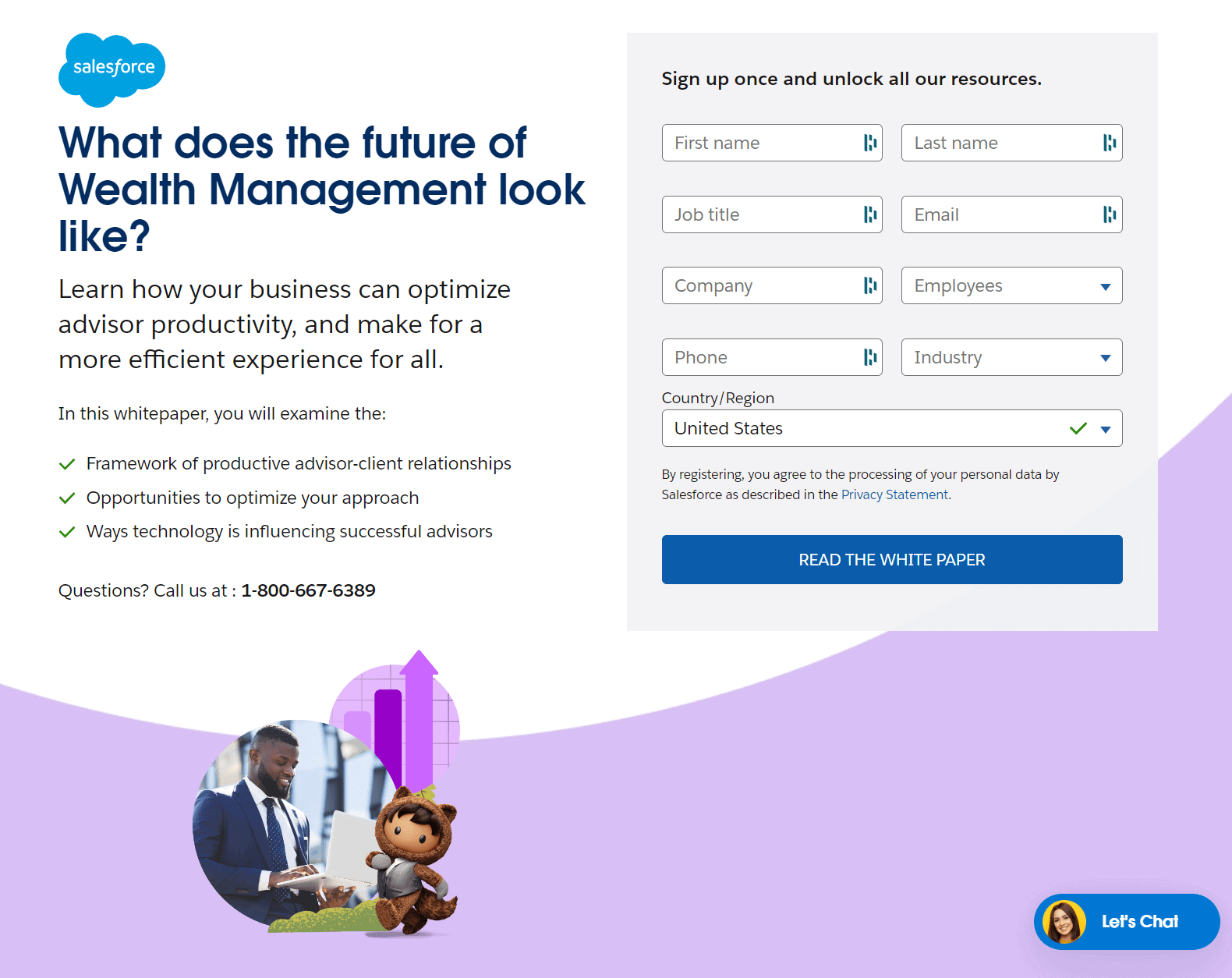 salesforce

What does the future of Wealth Management look like?

Learn how your business can optimize advisor productivity, and make for a more efficient experience for all.

In this whitepaper, you will examine the:

Framework of productive advisor-client relationships

Opportunities to optimize your approach

Ways technology is influencing successful advisors

Questions? Call us at : 1-800-667-6389

Sign up once and unlock all our resources.

First name

Last name

Job title

Email

Company

Employees

Phone

Industry

Country/Region

United States

By registering, you agree to the processing of your personal data by Salesforce as described in the Privacy Statement.

READ THE WHITE PAPER

Let's Chat